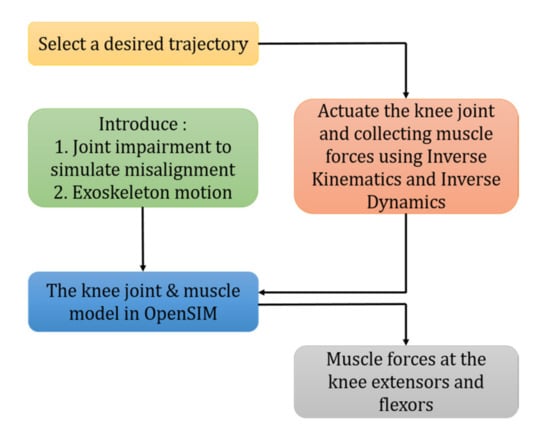 Select a desired trajectory

Introduce :
1. Joint impairment to simulate misalignment
2. Exoskeleton motion

Actuate the knee joint and collecting muscle forces using Inverse Kinematics and Inverse Dynamics

The knee joint & muscle model in OpenSIM

Muscle forces at the knee extensors and flexors